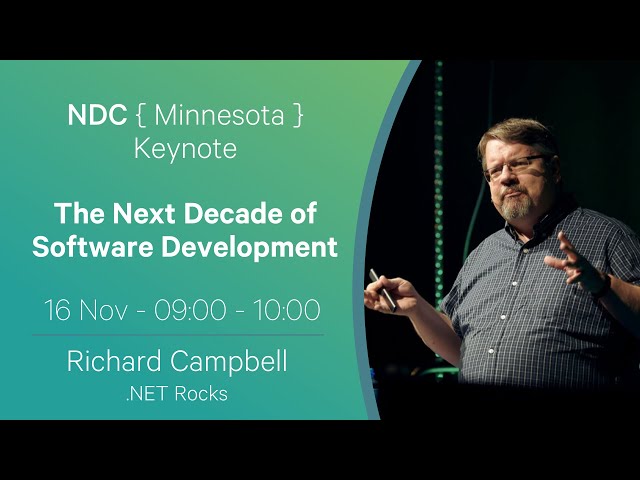 NDC { Minnesota }
Keynote

The Next Decade of Software Development

16 Nov - 09:00 - 10:00

Richard Campbell
.NET Rocks